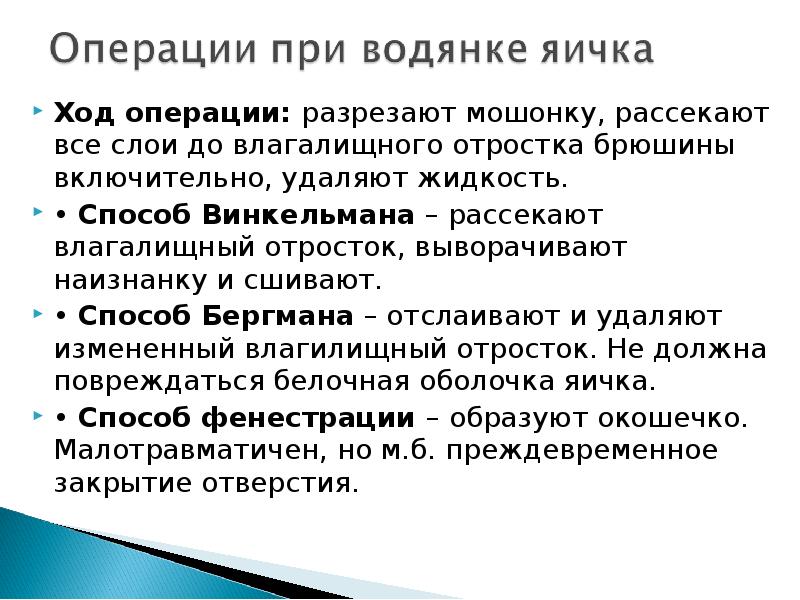 Операции при водянке яичка

Ход операции: разрезают мошонку, рассекают все слои до влагалищного отростка брюшины включительно, удаляют жидкость.

• Способ Винкельмана – рассекают влагалищный отросток, выворачивают наизнанку и сшивают.

• Способ Бергмана – отслаивают и удаляют измененный влагилищный отросток. Не должна повреждаться белочная оболочка яичка.

• Способ фенестрации – образуют окошечко. Малотравматичен, но м.б. преждевременное закрытие отверстия.